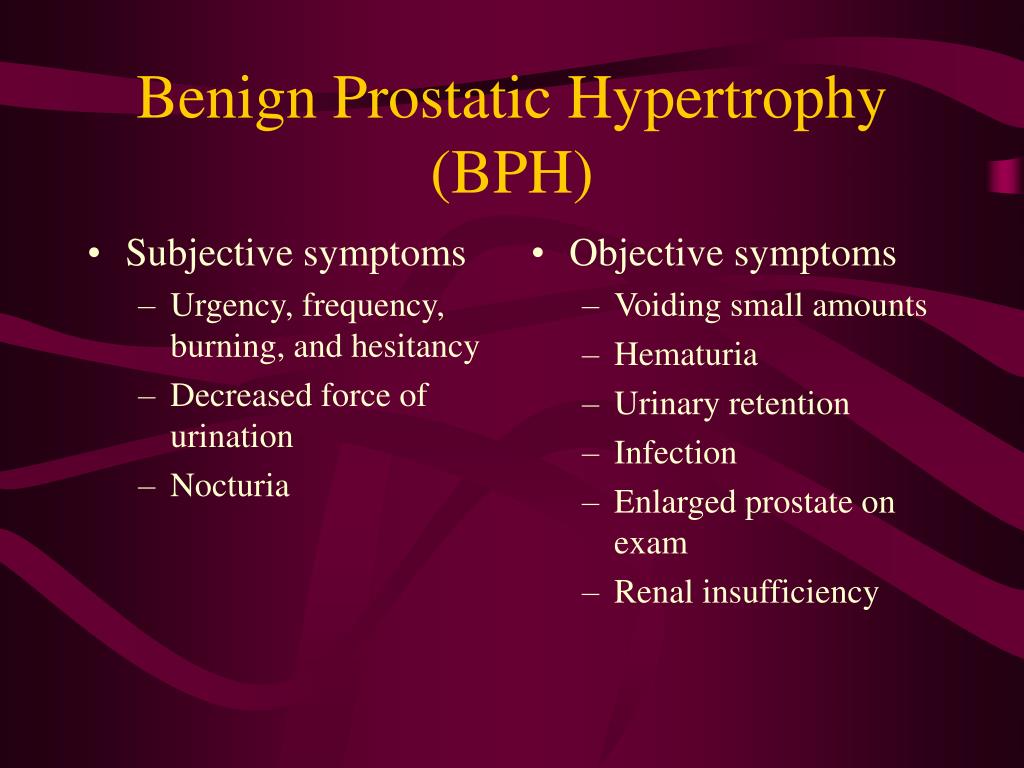 Benign Prostatic Hypertrophy (BPH)

• Subjective symptoms
– Urgency, frequency, burning, and hesitancy
– Decreased force of urination
– Nocturia

• Objective symptoms
– Voiding small amounts
– Hematuria
– Urinary retention
– Infection
– Enlarged prostate on exam
– Renal insufficiency